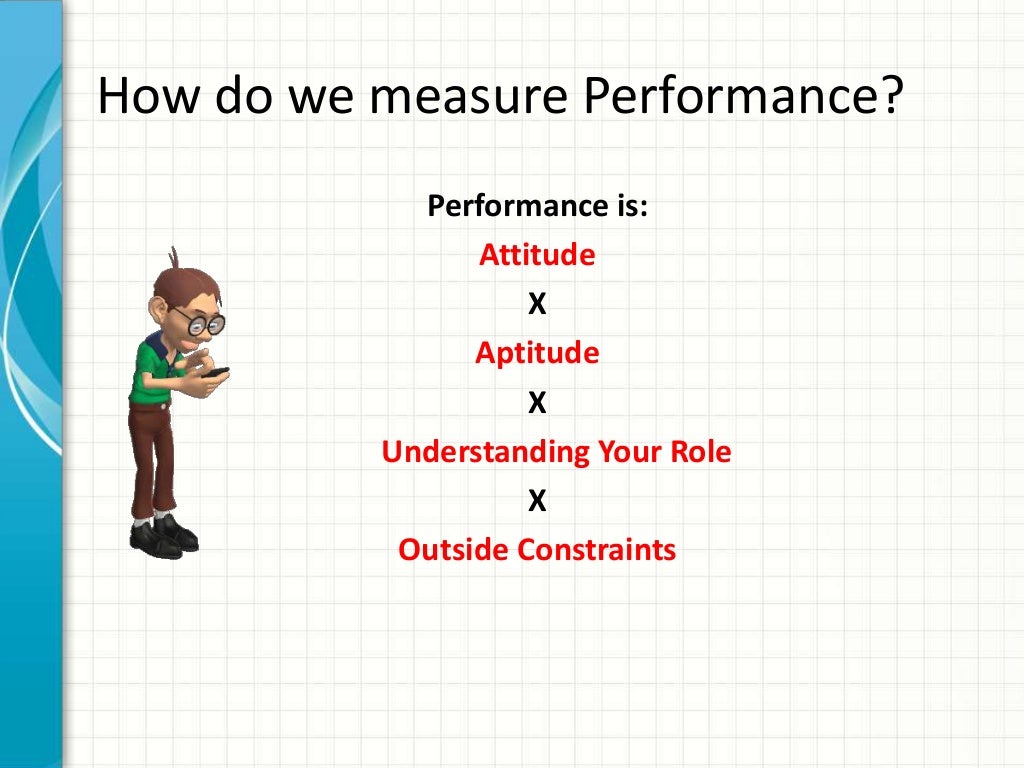 How do we measure Performance?

Performance is:

Attitude

X

Aptitude

X

Understanding Your Role

X

Outside Constraints